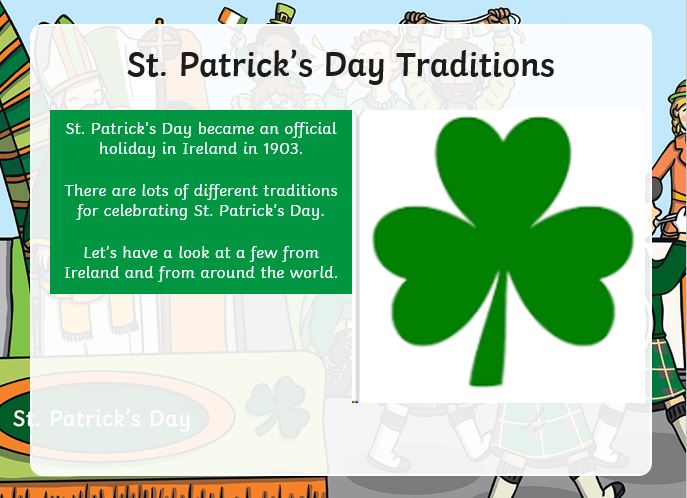 St. Patrick's Day Traditions

St. Patrick's Day became an official holiday in Ireland in 1903.

There are lots of different traditions for celebrating St. Patrick's Day.

Let's have a look at a few from Ireland and from around the world.

St. Patrick's Day